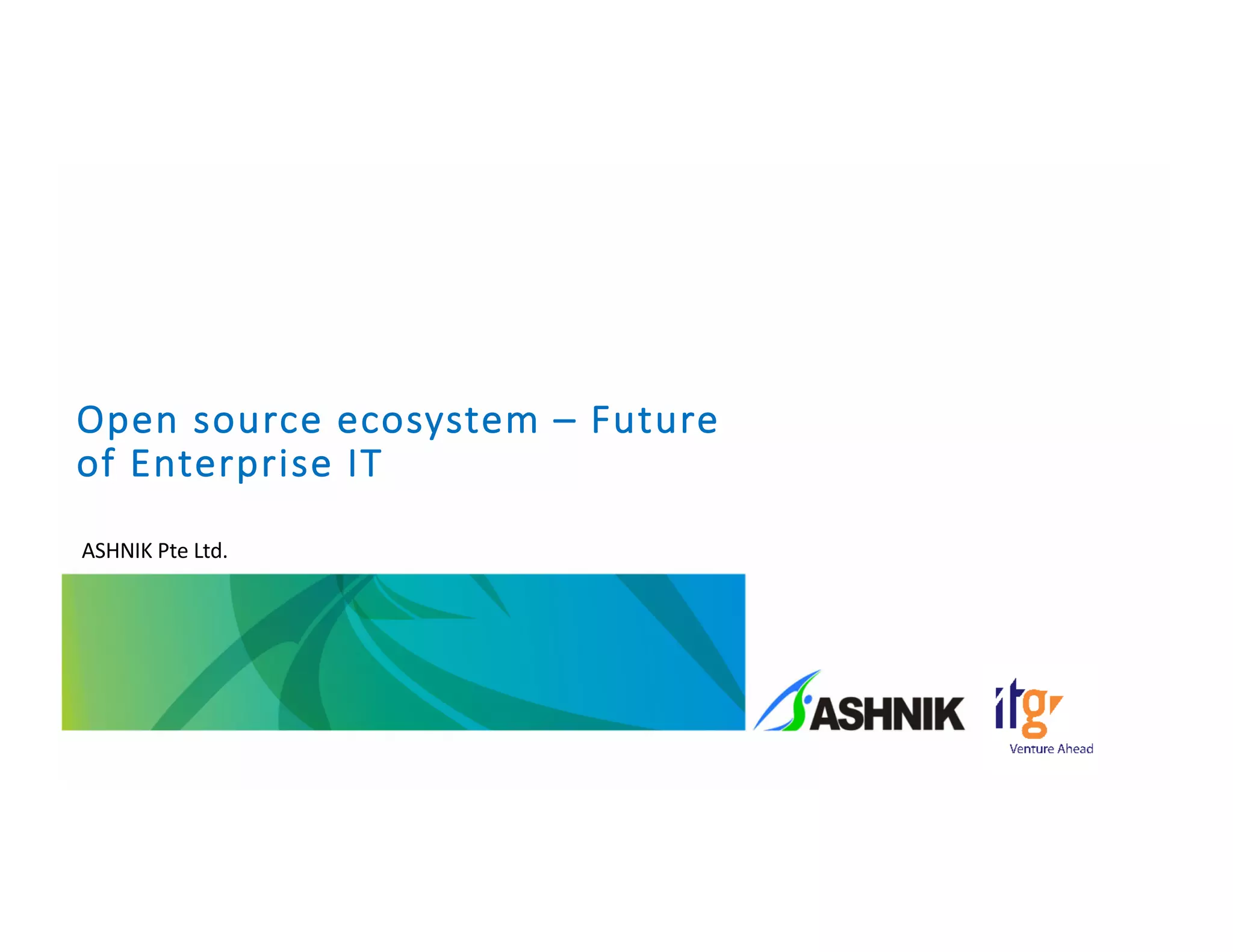 Open source ecosystem – Future of Enterprise IT

ASHNIK Pte Ltd.

ASHNIK

itg

Venture Ahead